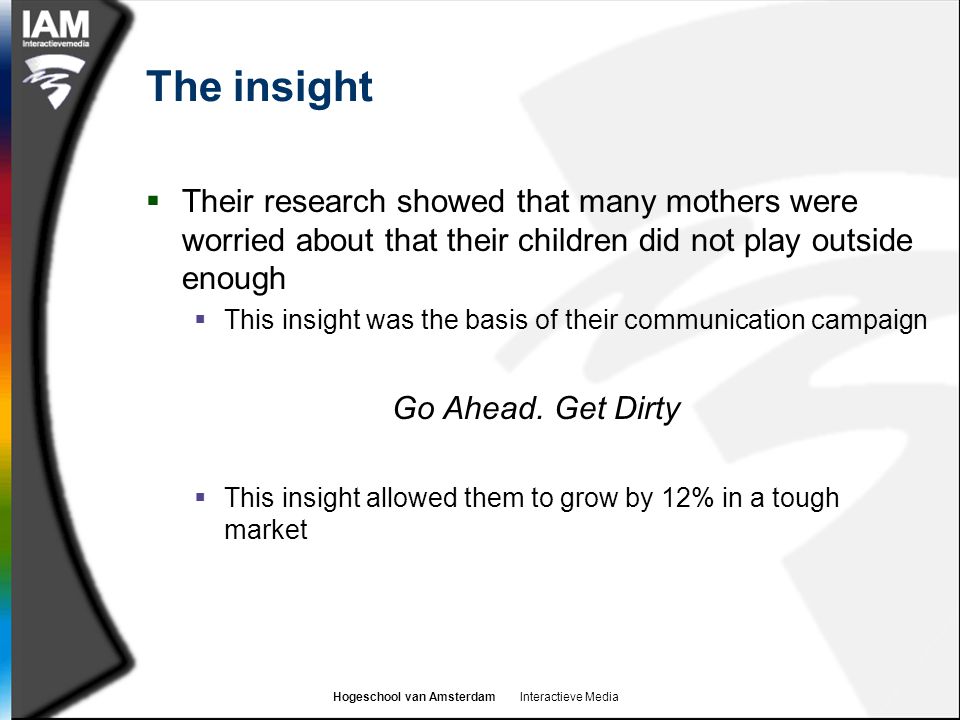 IAM
Interactievemedia

The insight

Their research showed that many mothers were worried about that their children did not play outside enough

This insight was the basis of their communication campaign

Go Ahead. Get Dirty

This insight allowed them to grow by 12% in a tough market

Hogeschool van Amsterdam Interactieve Media